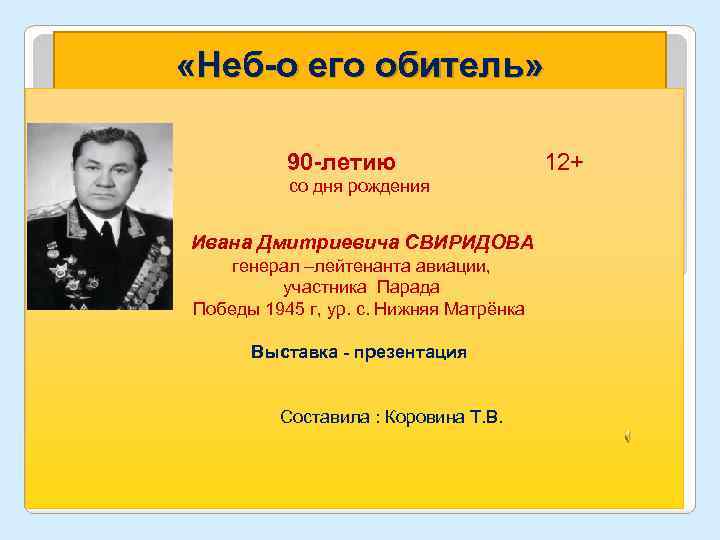 «Неб-о его обитель»

90-летию

12+

со дня рождения

Ивана Дмитриевича СВИРИДОВА
генерал –лейтенанта авиации,
участника Парада
Победы 1945 г, ур. с. Нижняя Матрёнка

Выставка - презентация

Составила : Коровина Т.В.